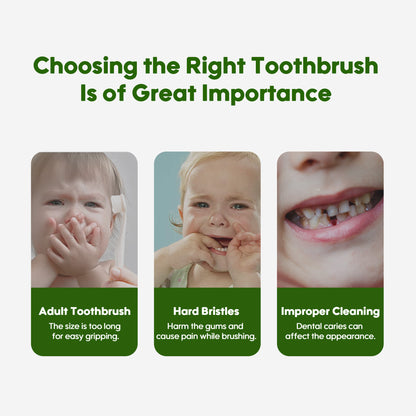 Choosing the Right Toothbrush
Is of Great Importance

Adult Toothbrush
The size is too long for easy gripping.

Hard Bristles
Harm the gums and cause pain while brushing.

Improper Cleaning
Dental caries can affect the appearance.